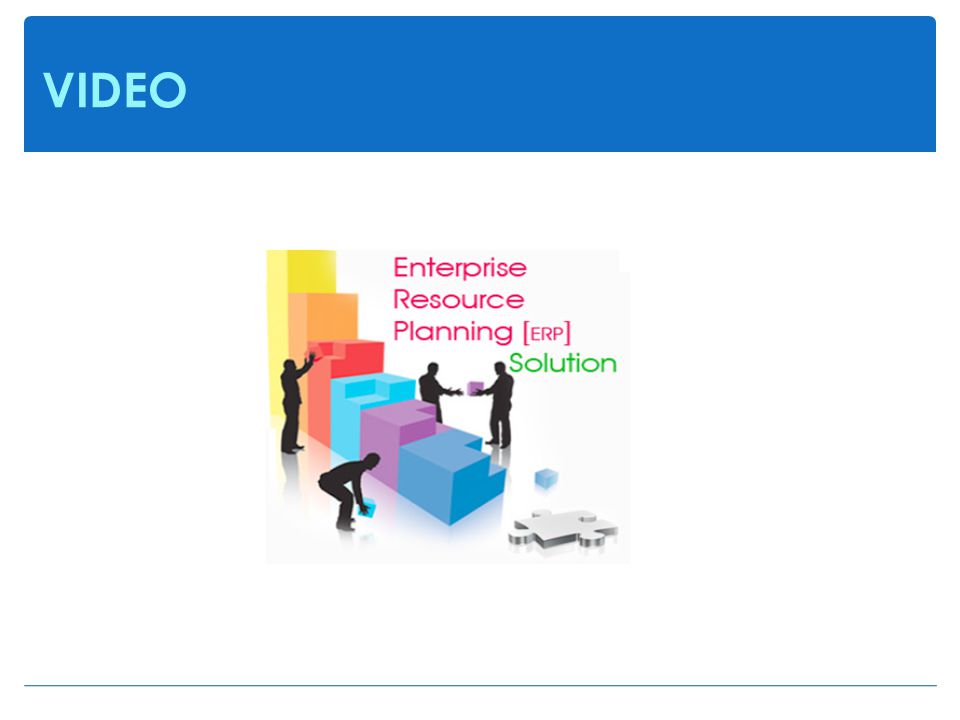 VIDEO

Enterprise
Resource
Planning [ERP]
Solution